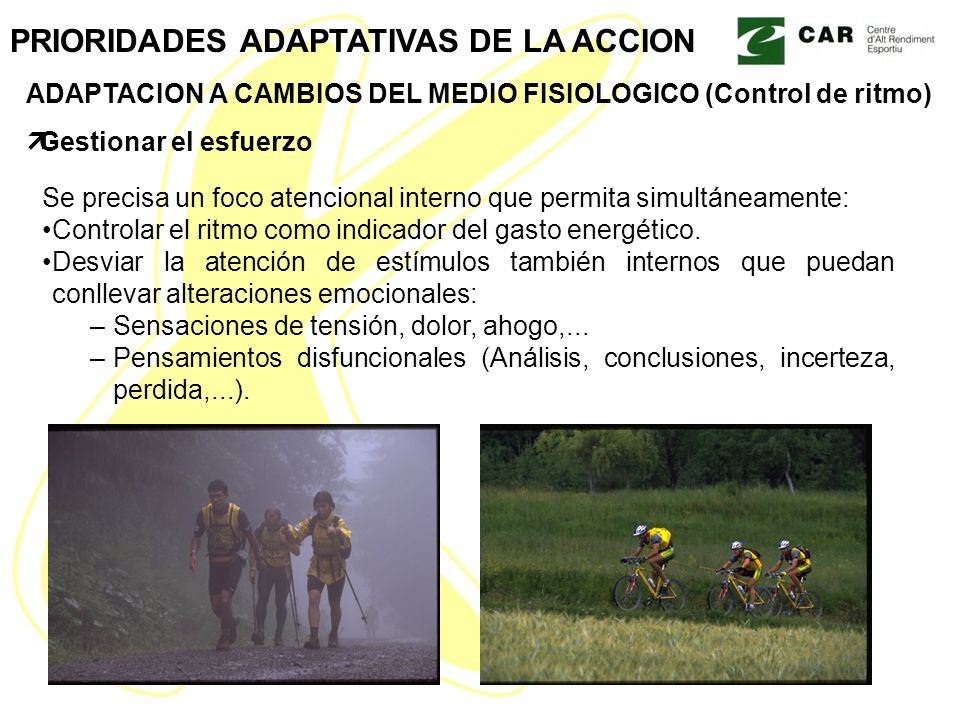 PRIORIDADES ADAPTATIVAS DE LA ACCION

CAR Centre d'Alt Rendiment Esportiu

ADAPTACION A CAMBIOS DEL MEDIO FISIOLOGICO (Control de ritmo)

Gestionar el esfuerzo

Se precisa un foco atencional interno que permita simultáneamente:
•Controlar el ritmo como indicador del gasto energético.
•Desviar la atención de estímulos también internos que puedan conllevar alteraciones emocionales:
– Sensaciones de tensión, dolor, ahogo,...
– Pensamientos disfuncionales (Análisis, conclusiones, incerteza, perdida,...).